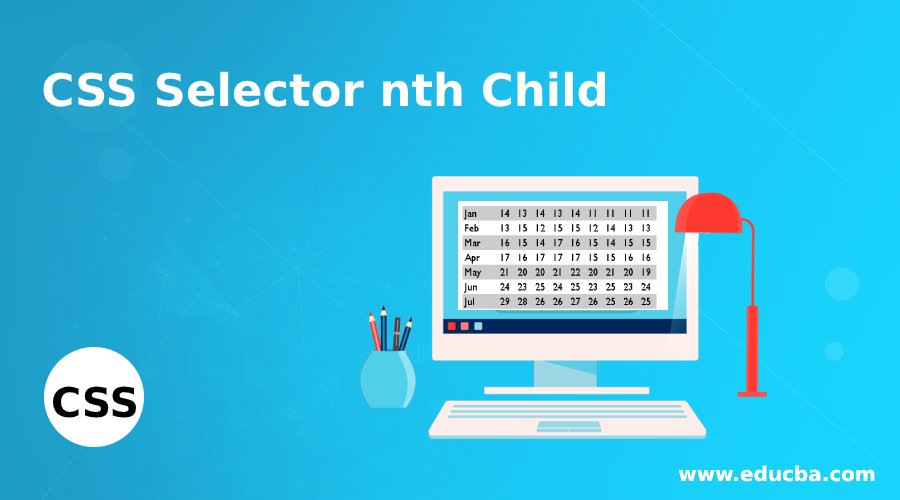 CSS Selector nth Child

| Jan | 14 | 13 | 14 | 13 | 14 | 11 | 11 | 11 | 11 |
|---|---|---|---|---|---|---|---|---|---|
| Feb | 13 | 15 | 12 | 15 | 15 | 12 | 14 | 13 | 13 |
| Mar | 16 | 15 | 14 | 17 | 16 | 15 | 14 | 15 | 15 |
| Apr | 17 | 16 | 17 | 17 | 17 | 15 | 15 | 16 | 16 |
| May | 21 | 20 | 20 | 21 | 22 | 20 | 21 | 20 | 19 |
| Jun | 24 | 23 | 25 | 24 | 25 | 23 | 25 | 23 | 24 |
| Jul | 29 | 28 | 26 | 26 | 27 | 26 | 25 | 26 | 25 |

CSS

www.educba.com